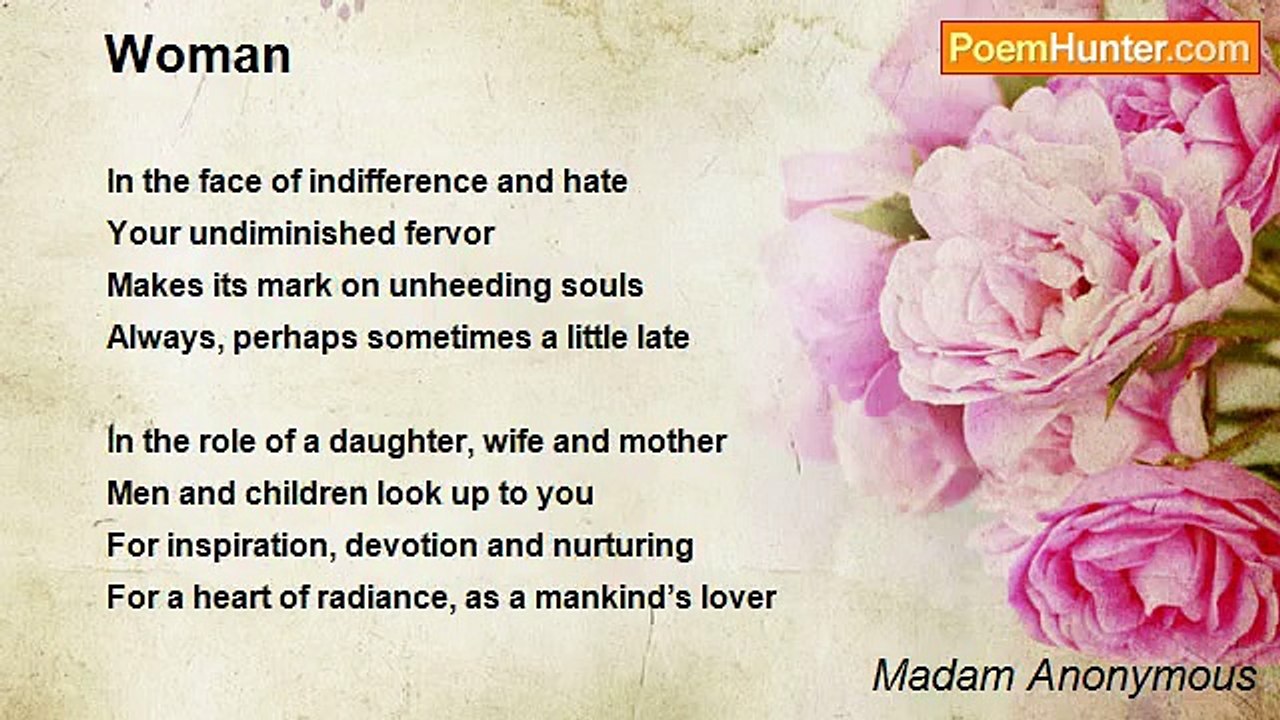 Woman

PoemHunter.com

In the face of indifference and hate
Your undiminished fervor
Makes its mark on unheeding souls
Always, perhaps sometimes a little late

In the role of a daughter, wife and mother
Men and children look up to you
For inspiration, devotion and nurturing
For a heart of radiance, as a mankind's lover

Madam Anonymous